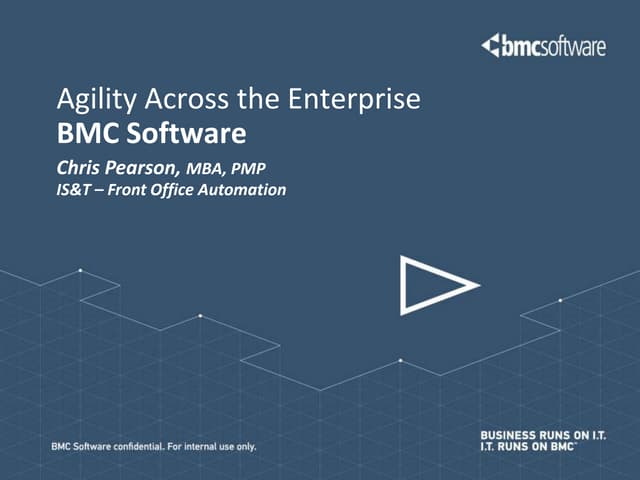 bmcsoftware

Agility Across the Enterprise
BMC Software

Chris Pearson, MBA, PMP
IS&T – Front Office Automation

BMC Software confidential. For internal use only.

BUSINESS RUNS ON I.T.
I.T. RUNS ON BMC™